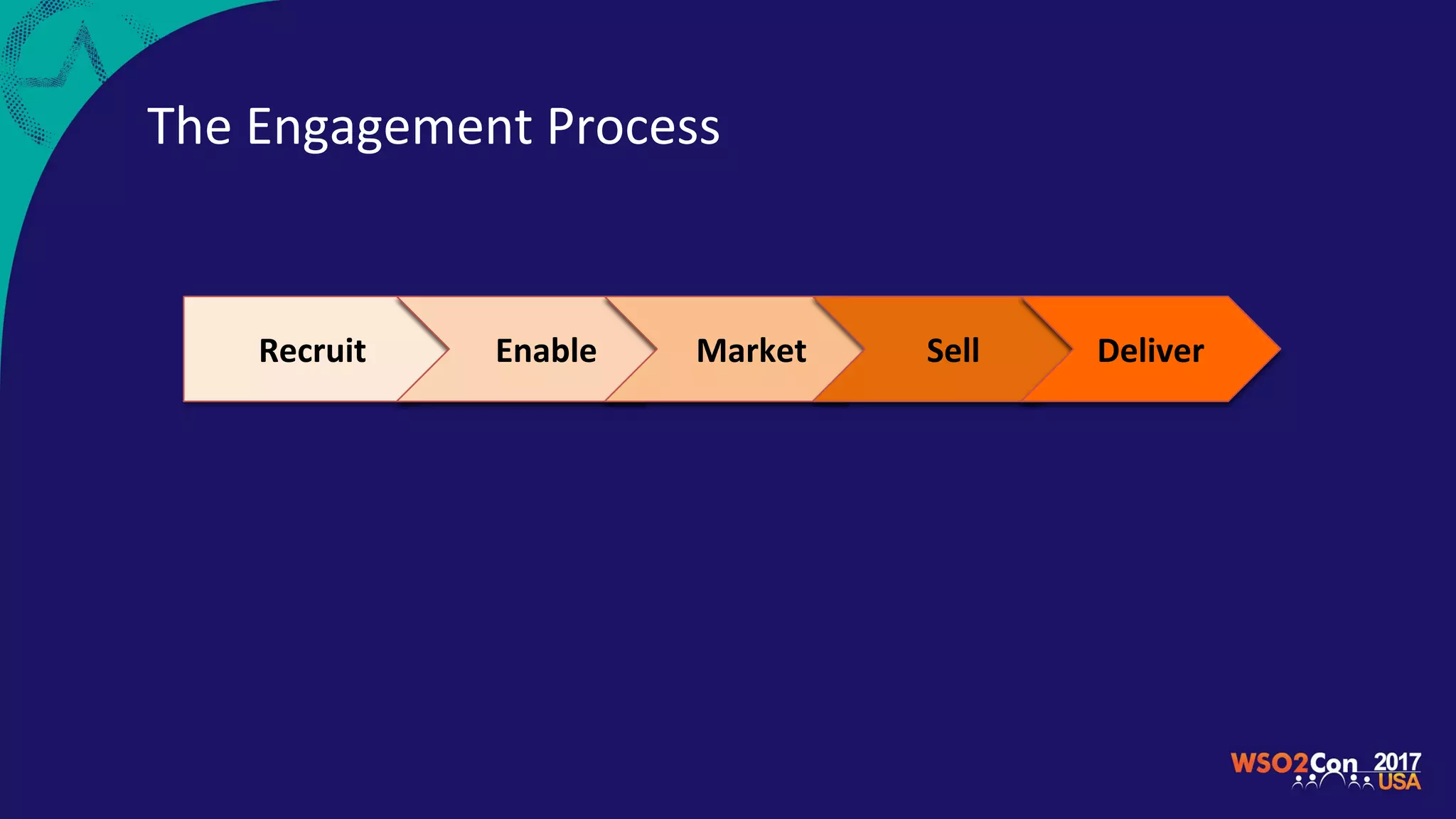 The Engagement Process

Recruit

Enable

Market

Sell

Deliver

WSO2Con 2017 USA